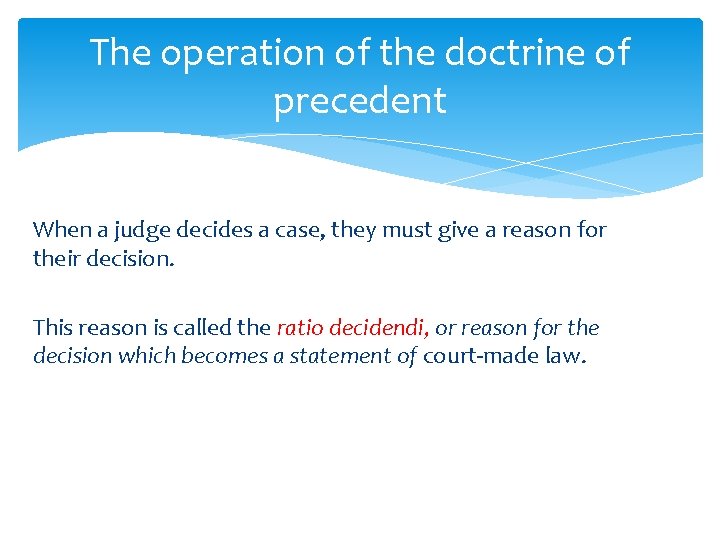 The operation of the doctrine of precedent

When a judge decides a case, they must give a reason for their decision.

This reason is called the ratio decidendi, or reason for the decision which becomes a statement of court-made law.